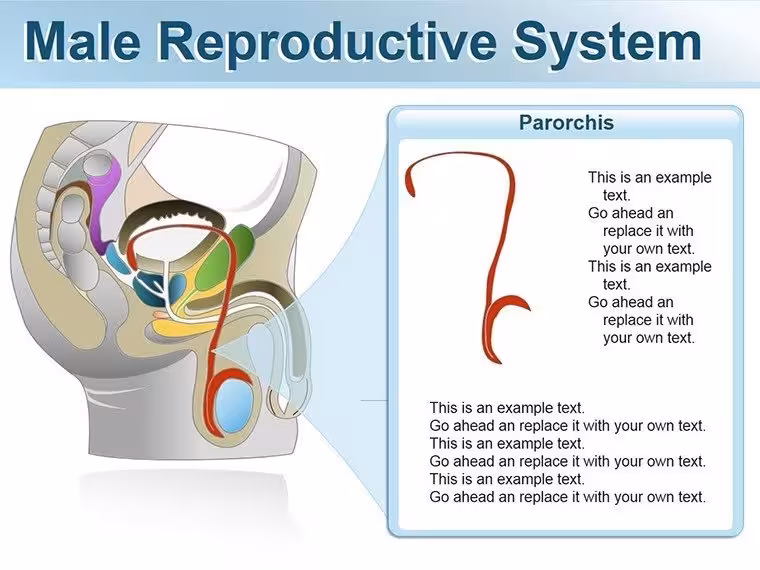 Male Reproductive System

Parorchis

This is an example text.
Go ahead an replace it with your own text.
This is an example text.
Go ahead an replace it with your own text.

This is an example text.
Go ahead an replace it with your own text.
This is an example text.
Go ahead an replace it with your own text.
This is an example text.
Go ahead an replace it with your own text.